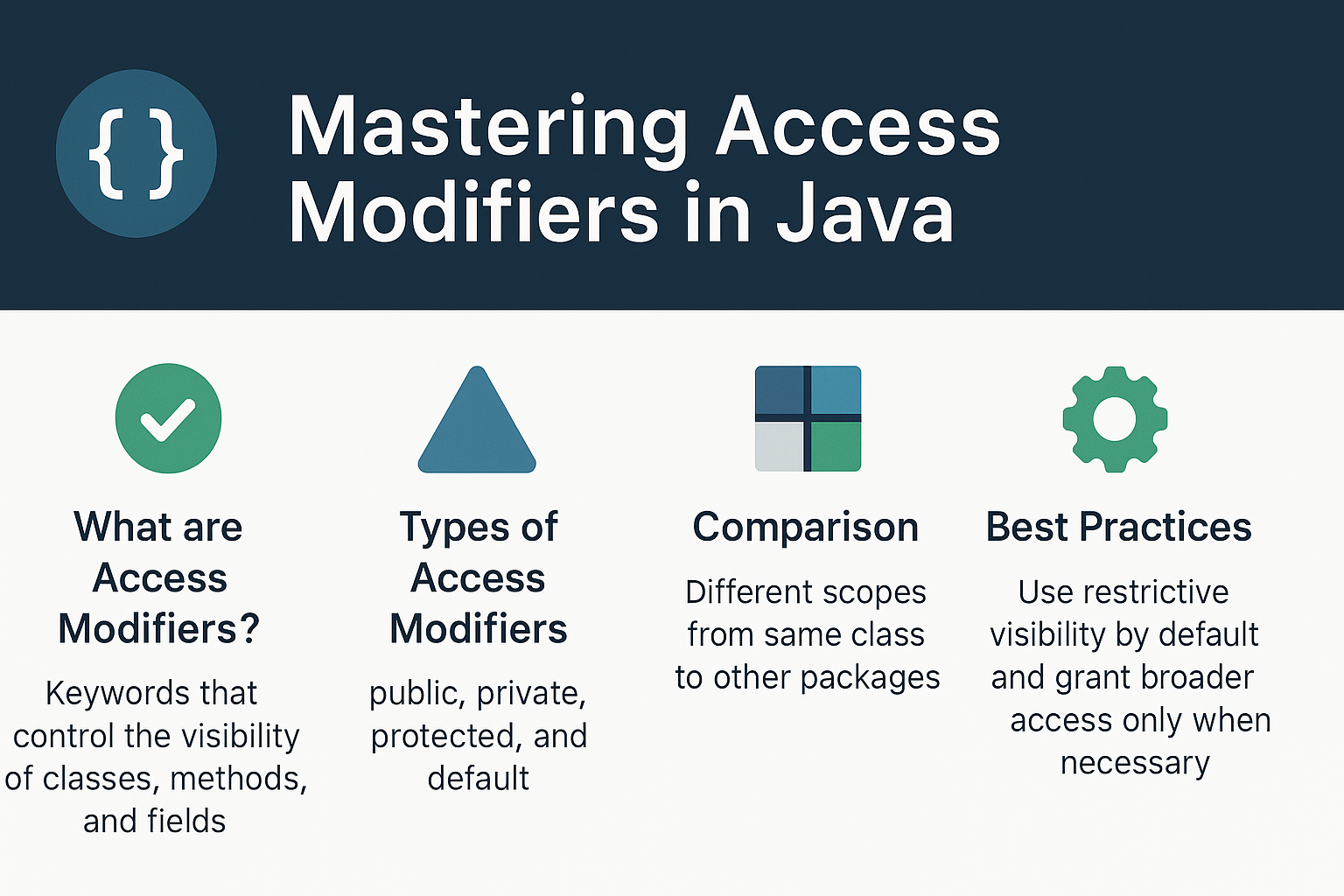 { }

Mastering Access Modifiers in Java

What are Access Modifiers?

Keywords that control the visibility of classes, methods, and fields

Types of Access Modifiers

public, private, protected, and default

Comparison

Different scopes from same class to other packages

Best Practices

Use restrictive visibility by default and grant broader access only when necessary